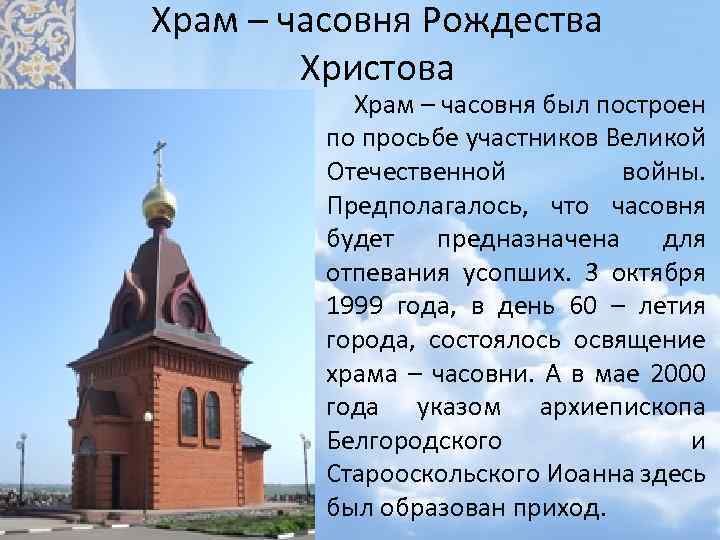 Храм – часовня Рождества Христова

Храм – часовня был построен по просьбе участников Великой Отечественной войны. Предполагалось, что часовня будет предназначена для отпевания усопших. 3 октября 1999 года, в день 60 – летия города, состоялось освящение храма – часовни. А в мае 2000 года указом архиепископа Белгородского и Старооскольского Иоанна здесь был образован приход.